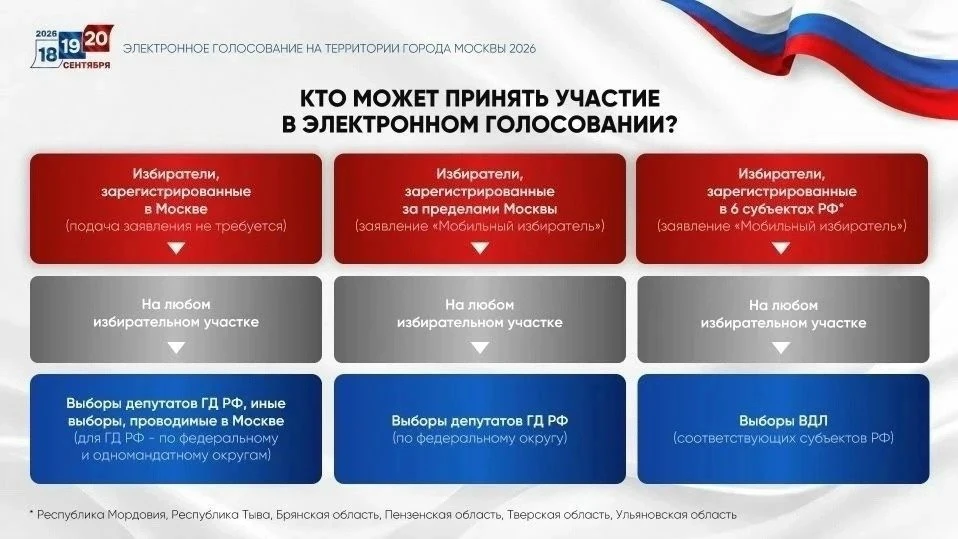 2026 18 19 20 СЕНТЯБРЯ

ЭЛЕКТРОННОЕ ГОЛОСОВАНИЕ НА ТЕРРИТОРИИ ГОРОДА МОСКВЫ 2026

КТО МОЖЕТ ПРИНЯТЬ УЧАСТИЕ В ЭЛЕКТРОННОМ ГОЛОСОВАНИИ?

Избиратели, зарегистрированные в Москве (подача заявления не требуется)

На любом избирательном участке

Выборы депутатов ГД РФ, иные выборы, проводимые в Москве (для ГД РФ - по федеральному и одномандатному округам)

Избиратели, зарегистрированные за пределами Москвы (заявление «Мобильный избиратель»)

На любом избирательном участке

Выборы депутатов ГД РФ (по федеральному округу)

Избиратели, зарегистрированные в 6 субъектах РФ* (заявление «Мобильный избиратель»)

На любом избирательном участке

Выборы ВДЛ (соответствующих субъектов РФ)

* Республика Мордовия, Республика Тыва, Брянская область, Пензенская область, Тверская область, Ульяновская область